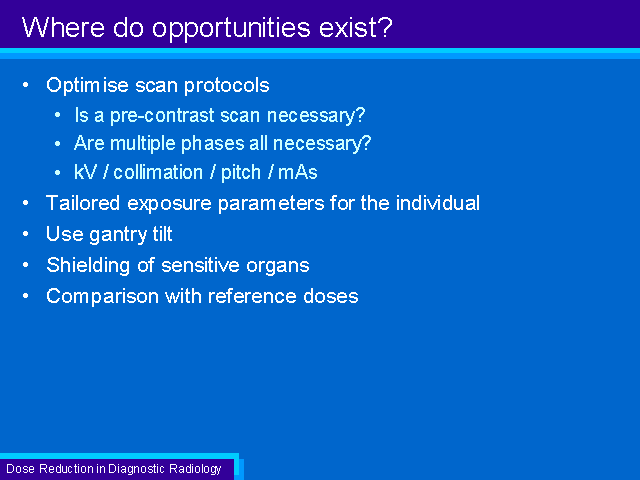 Where do opportunities exist?

• Optimise scan protocols
  • Is a pre-contrast scan necessary?
  • Are multiple phases all necessary?
  • kV / collimation / pitch / mAs
• Tailored exposure parameters for the individual
• Use gantry tilt
• Shielding of sensitive organs
• Comparison with reference doses

Dose Reduction in Diagnostic Radiology